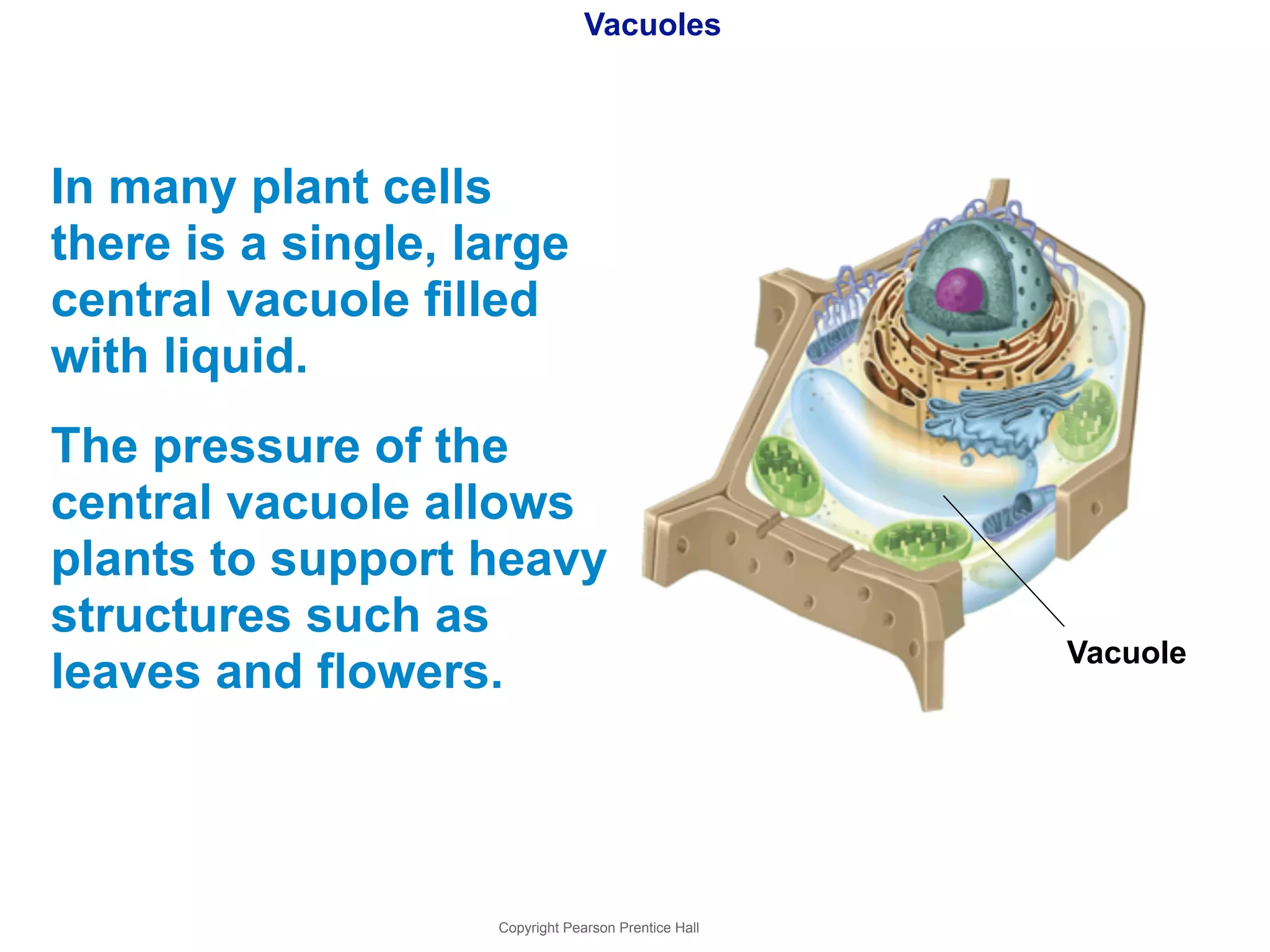 Vacuoles

In many plant cells there is a single, large central vacuole filled with liquid.

The pressure of the central vacuole allows plants to support heavy structures such as leaves and flowers.

Vacuole

Copyright Pearson Prentice Hall